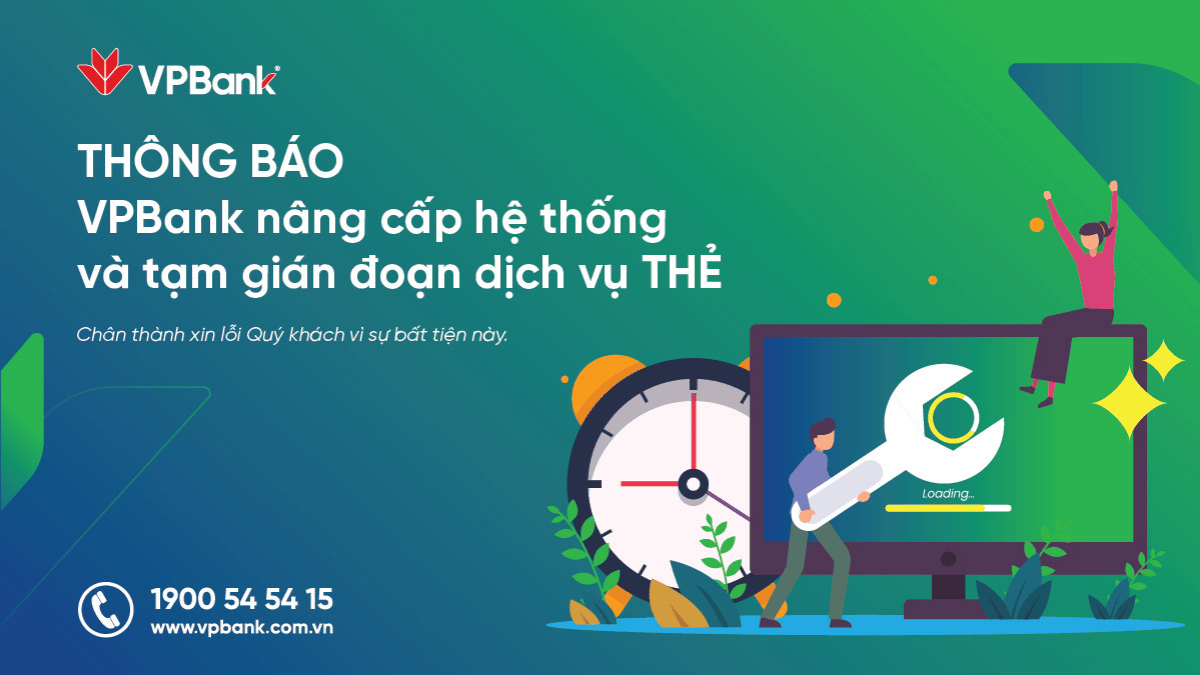 VPBank®

THÔNG BÁO
VPBank nâng cấp hệ thống và tạm gián đoạn dịch vụ THẺ

Chân thành xin lỗi Quý khách vì sự bất tiện này.

Loading...

1900 54 54 15
www.vpbank.com.vn